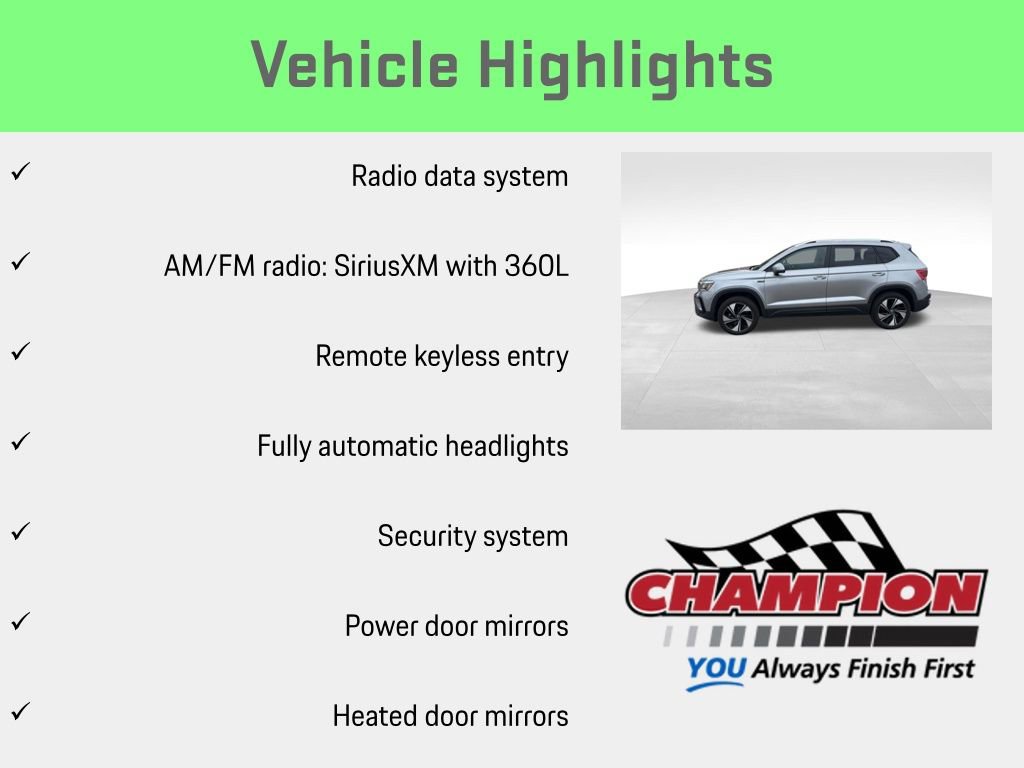 Vehicle Highlights

✓ Radio data system

✓ AM/FM radio: SiriusXM with 360L

✓ Remote keyless entry

✓ Fully automatic headlights

✓ Security system

✓ Power door mirrors

✓ Heated door mirrors

CHAMPION

YOU Always Finish First